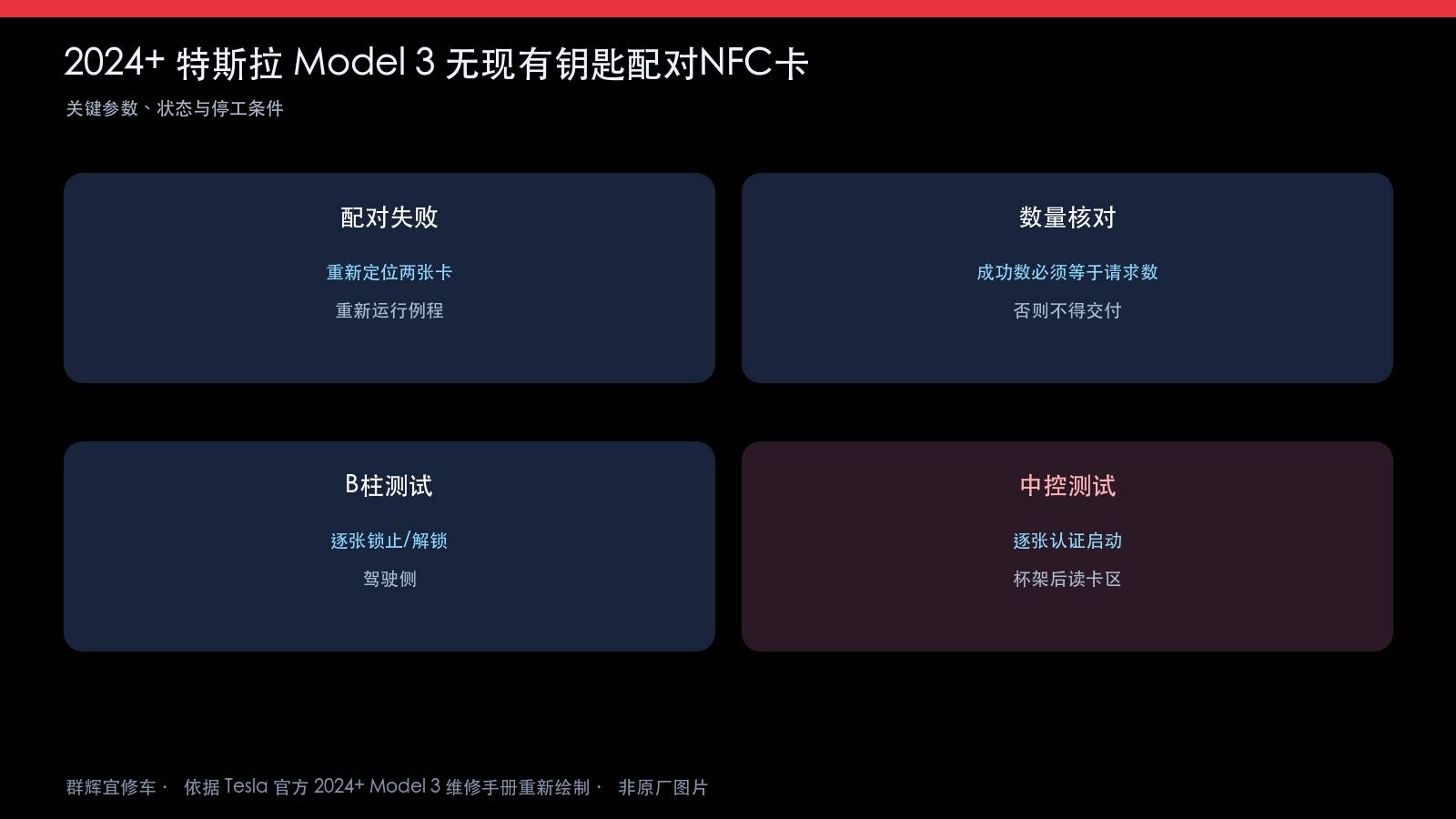 2024+ 特斯拉 Model 3 无现有钥匙配对NFC卡

关键参数、状态与停工条件

配对失败

重新定位两张卡

重新运行例程

数量核对

成功数必须等于请求数

否则不得交付

B柱测试

逐张锁止/解锁

驾驶侧

中控测试

逐张认证启动

杯架后读卡区

群辉宜修车 · 依据 Tesla 官方 2024+ Model 3 维修手册重新绘制 · 非原厂图片